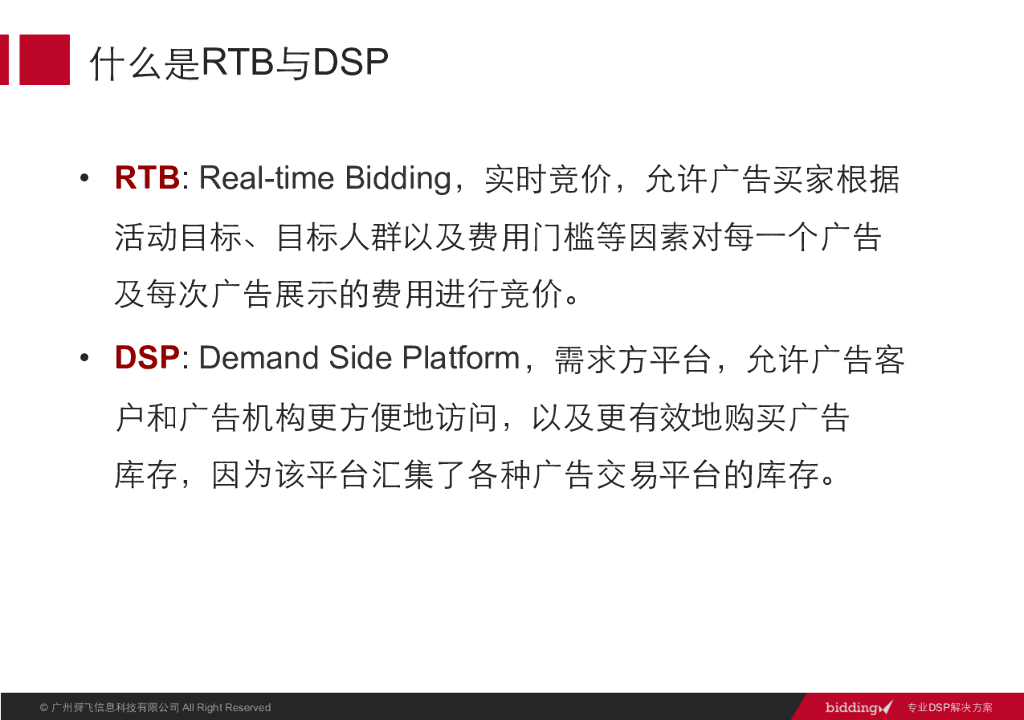 什么是RTB与DSP

• RTB: Real-time Bidding，实时竞价，允许广告买家根据活动目标、目标人群以及费用门槛等因素对每一个广告及每次广告展示的费用进行竞价。

• DSP: Demand Side Platform，需求方平台，允许广告客户和广告机构更方便地访问，以及更有效地购买广告库存，因为该平台汇集了各种广告交易平台的库存。

© 广州舜飞信息科技有限公司 All Right Reserved

bidding 专业DSP解决方案